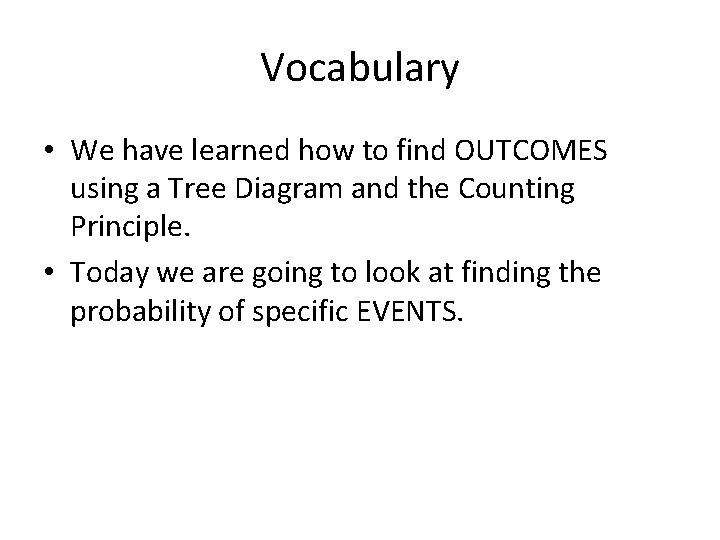 Vocabulary

• We have learned how to find OUTCOMES using a Tree Diagram and the Counting Principle.

• Today we are going to look at finding the probability of specific EVENTS.